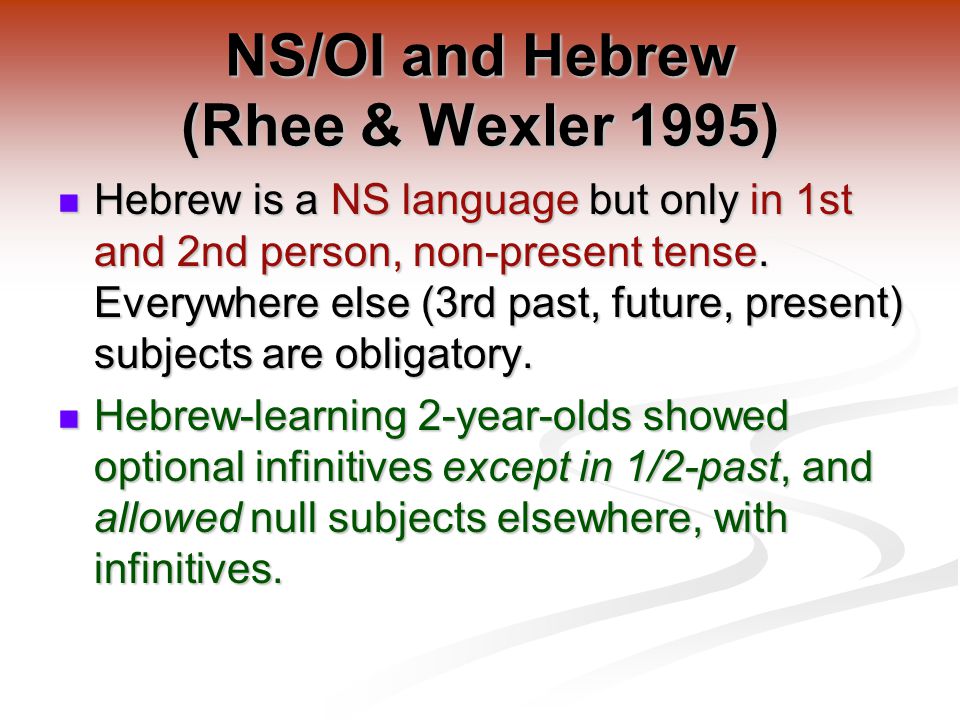 NS/OI and Hebrew (Rhee & Wexler 1995)

Hebrew is a NS language but only in 1st and 2nd person, non-present tense. Everywhere else (3rd past, future, present) subjects are obligatory.

Hebrew-learning 2-year-olds showed optional infinitives except in 1/2-past, and allowed null subjects elsewhere, with infinitives.